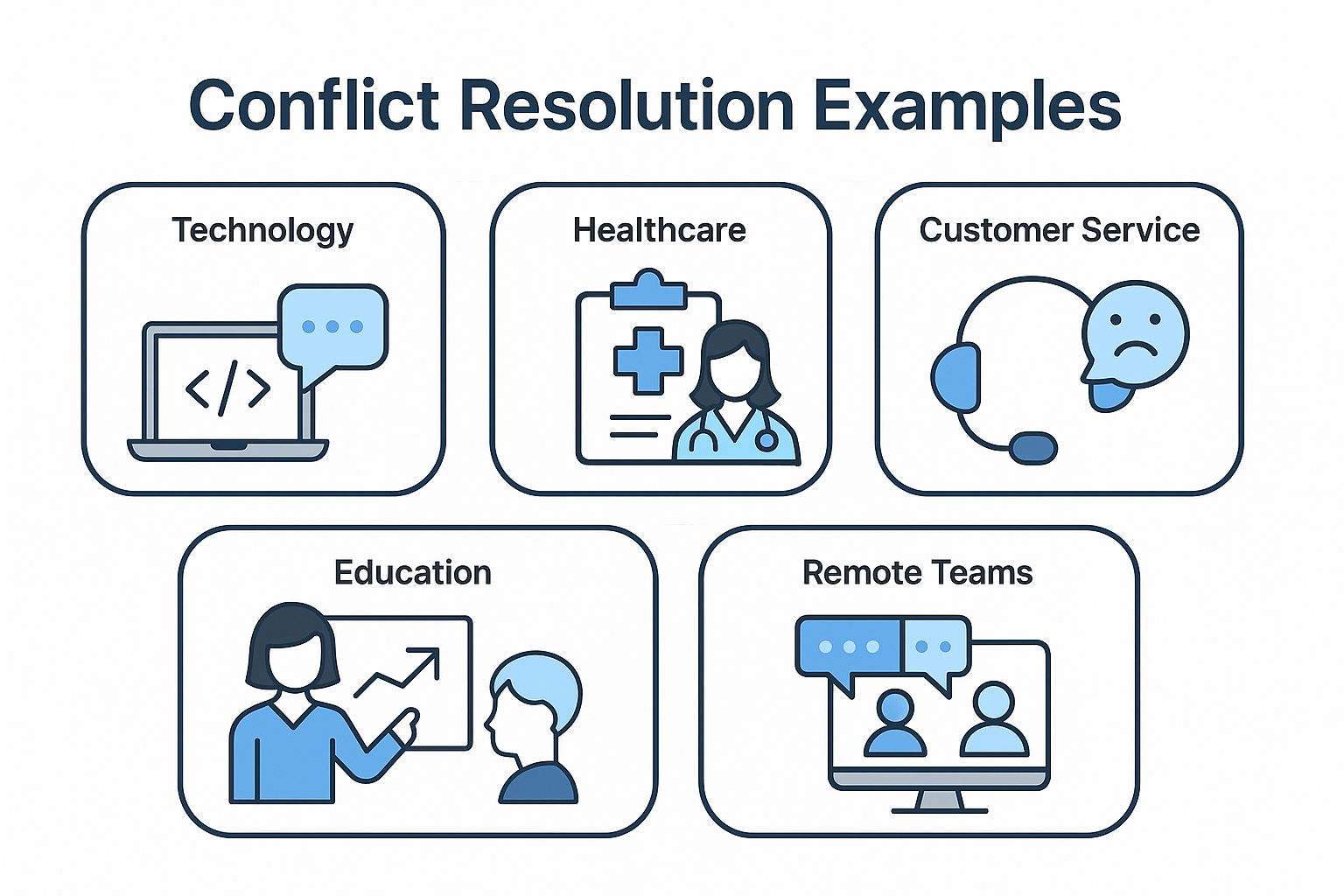 Conflict Resolution Examples

Technology

</>

Healthcare

Customer Service

Education

Remote Teams